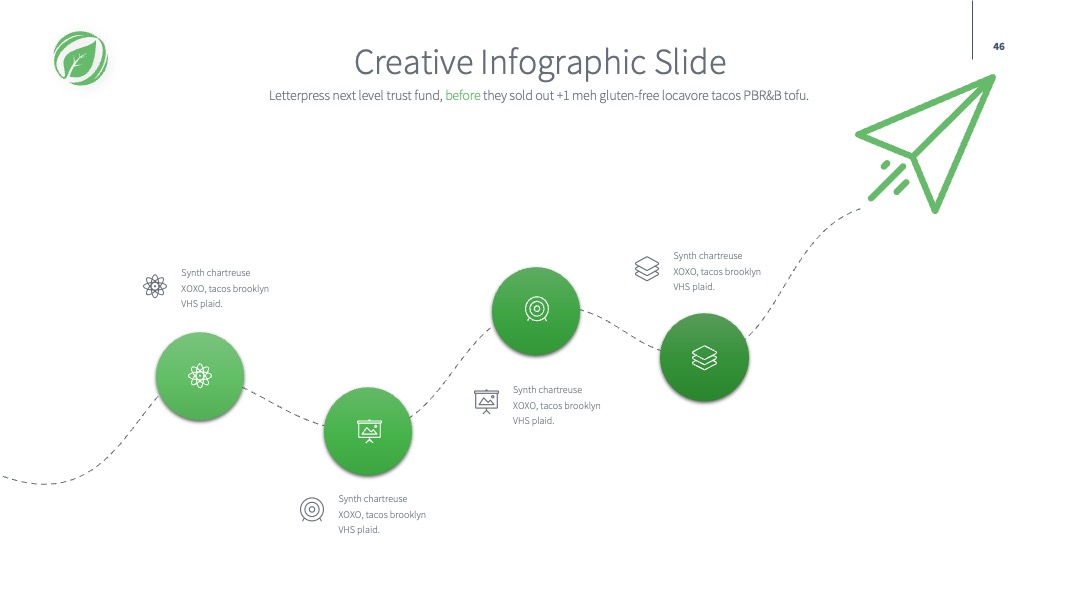 46

Creative Infographic Slide

Letterpress next level trust fund, before they sold out +1 meh gluten-free locavore tacos PBR&B tofu.

Synth chartreuse XOXO, tacos brooklyn VHS plaid.

Synth chartreuse XOXO, tacos brooklyn VHS plaid.

Synth chartreuse XOXO, tacos brooklyn VHS plaid.

Synth chartreuse XOXO, tacos brooklyn VHS plaid.